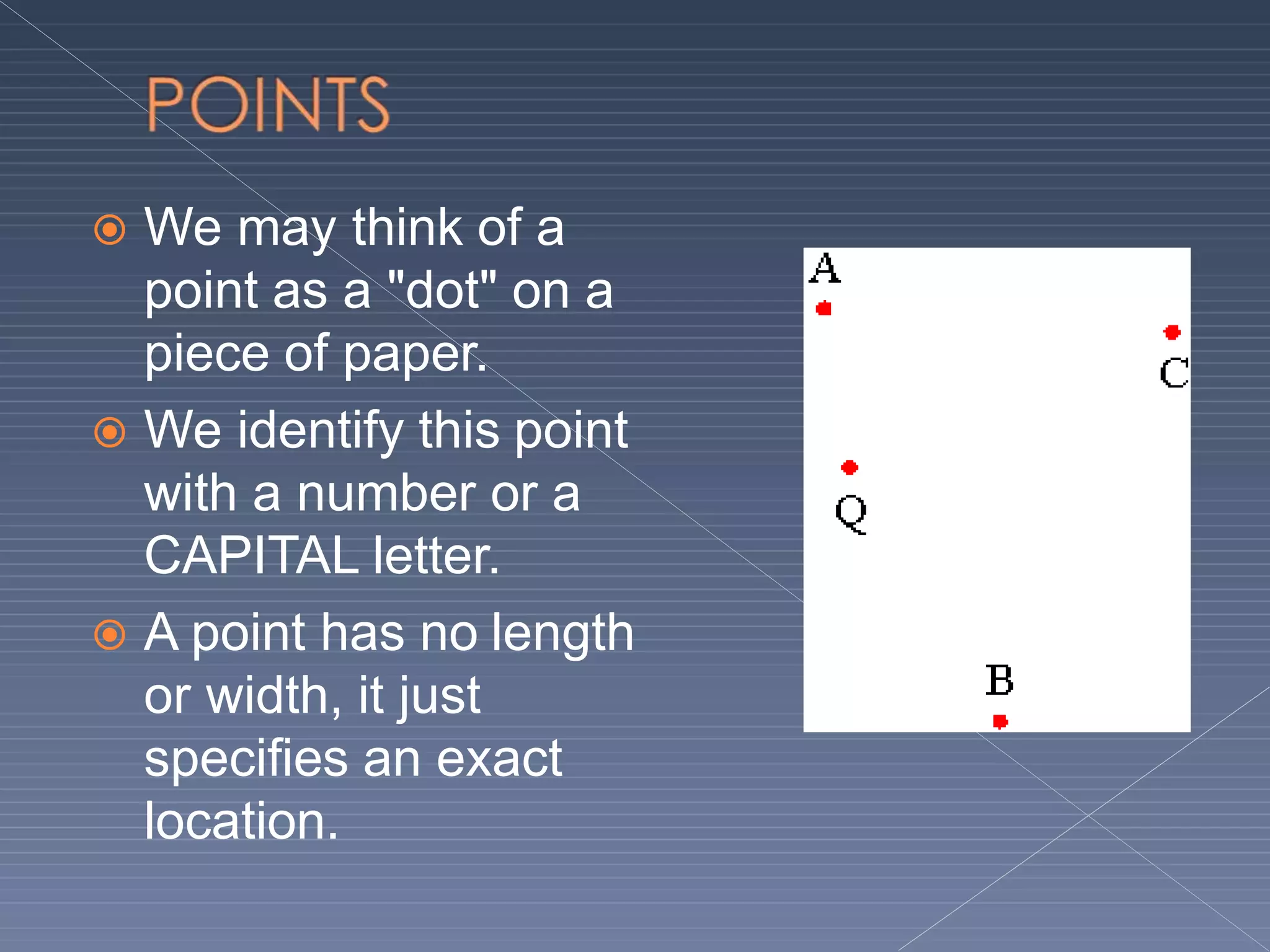 POINTS

We may think of a point as a "dot" on a piece of paper.

We identify this point with a number or a CAPITAL letter.

A point has no length or width, it just specifies an exact location.

A

C

Q

B